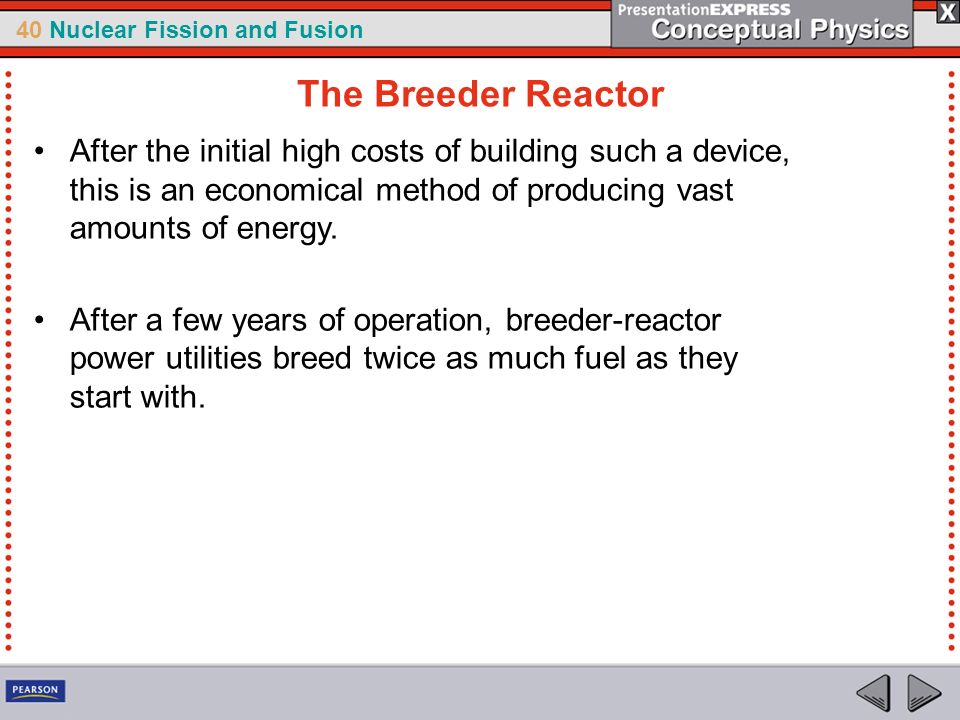 40 Nuclear Fission and Fusion

PresentationEXPRESS
Conceptual Physics

X

The Breeder Reactor

• After the initial high costs of building such a device, this is an economical method of producing vast amounts of energy.

• After a few years of operation, breeder-reactor power utilities breed twice as much fuel as they start with.

PEARSON